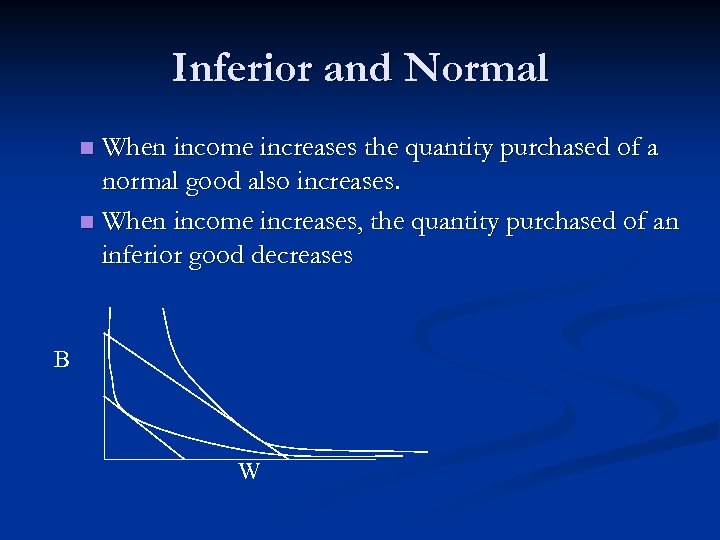 Inferior and Normal

When income increases the quantity purchased of a normal good also increases.

When income increases, the quantity purchased of an inferior good decreases

B

W